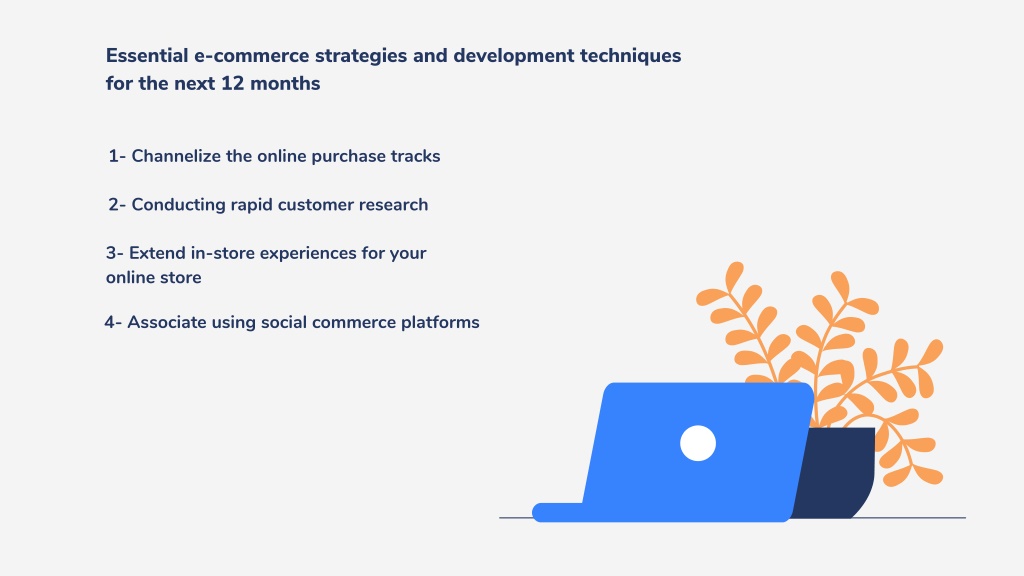 Essential e-commerce strategies and development techniques for the next 12 months

1- Channelize the online purchase tracks

2- Conducting rapid customer research

3- Extend in-store experiences for your online store

4- Associate using social commerce platforms